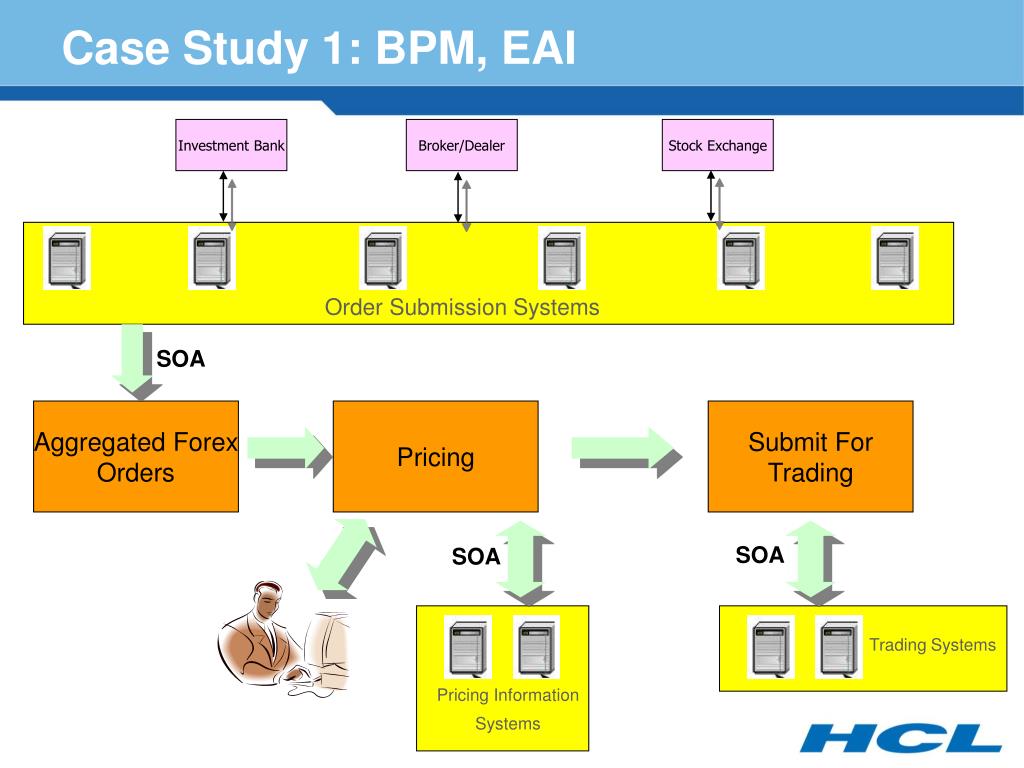 Case Study 1: BPM, EAI

Investment Bank

Broker/Dealer

Stock Exchange

Order Submission Systems

SOA

Aggregated Forex Orders

Pricing

Submit For Trading

SOA

SOA

Pricing Information Systems

Trading Systems

HCL